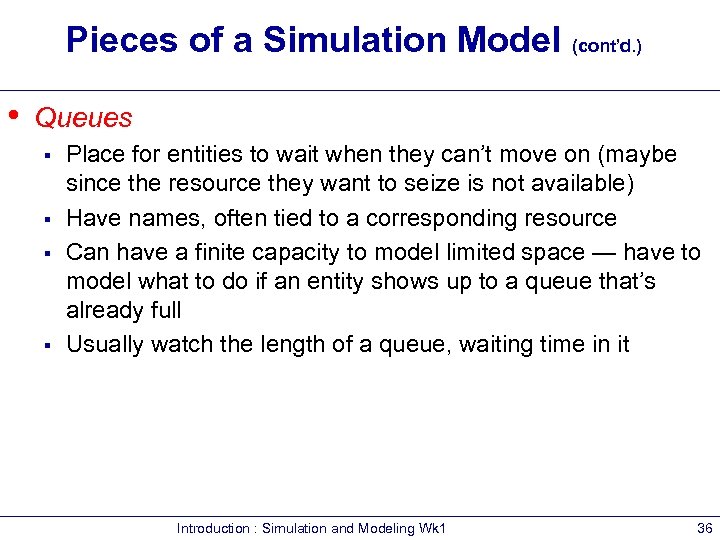 Pieces of a Simulation Model (cont'd.)

• Queues
▪ Place for entities to wait when they can't move on (maybe since the resource they want to seize is not available)
▪ Have names, often tied to a corresponding resource
▪ Can have a finite capacity to model limited space — have to model what to do if an entity shows up to a queue that's already full
▪ Usually watch the length of a queue, waiting time in it

Introduction : Simulation and Modeling Wk1

36